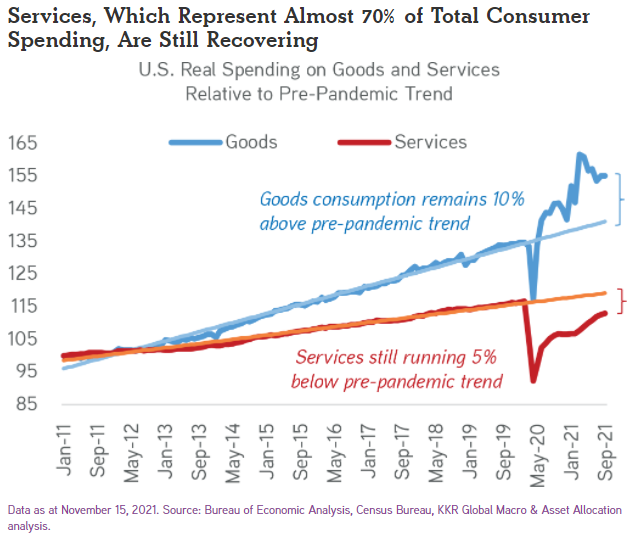 Services, Which Represent Almost 70% of Total Consumer Spending, Are Still Recovering

U.S. Real Spending on Goods and Services Relative to Pre-Pandemic Trend

Goods

Services

165
155
145
135
125
115
105
95
85

Goods consumption remains 10% above pre-pandemic trend

Services still running 5% below pre-pandemic trend

Jan-11
Sep-11
May-12
Jan-13
Sep-13
May-14
Jan-15
Sep-15
May-16
Jan-17
Sep-17
May-18
Jan-19
Sep-19
May-20
Jan-21
Sep-21

Data as at November 15, 2021. Source: Bureau of Economic Analysis, Census Bureau, KKR Global Macro & Asset Allocation analysis.